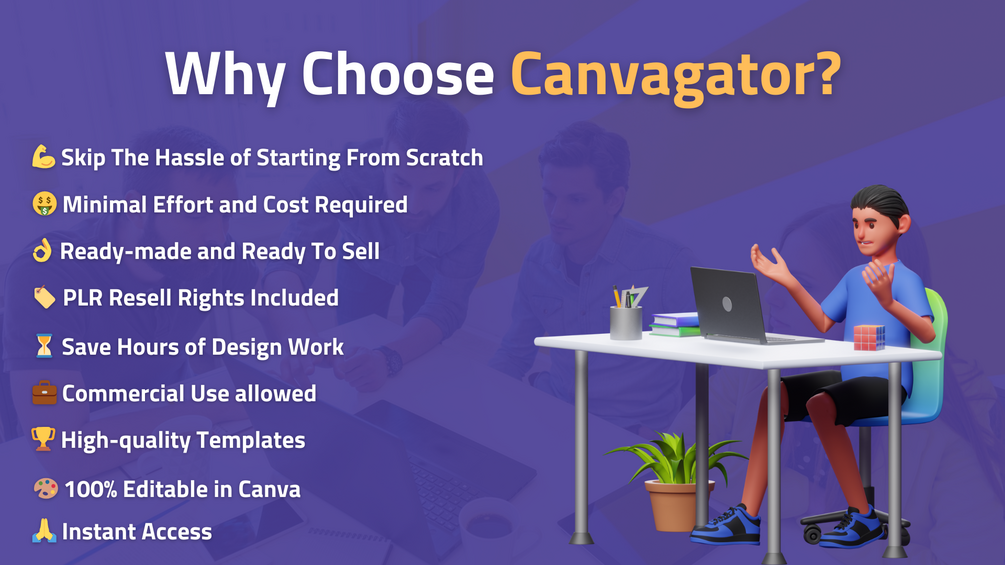 Why Choose Canvagator?

💪 Skip The Hassle of Starting From Scratch

🤑 Minimal Effort and Cost Required

👌 Ready-made and Ready To Sell

🏷️ PLR Resell Rights Included

⏳ Save Hours of Design Work

💼 Commercial Use allowed

🏆 High-quality Templates

🎨 100% Editable in Canva

🙏 Instant Access